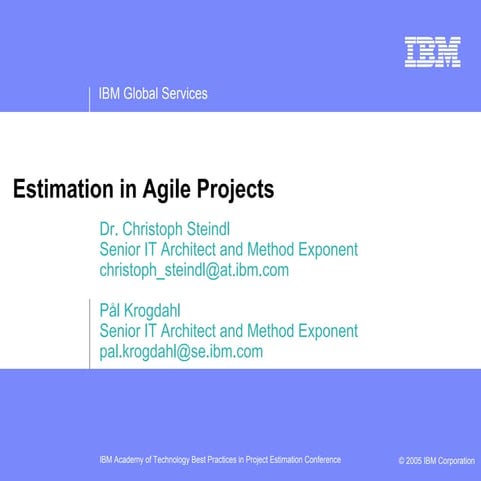 IBM

IBM Global Services

Estimation in Agile Projects

Dr. Christoph Steindl
Senior IT Architect and Method Exponent
christoph_steindl@at.ibm.com

Pål Krogdahl
Senior IT Architect and Method Exponent
pal.krogdahl@se.ibm.com

IBM Academy of Technology Best Practices in Project Estimation Conference

© 2005 IBM Corporation